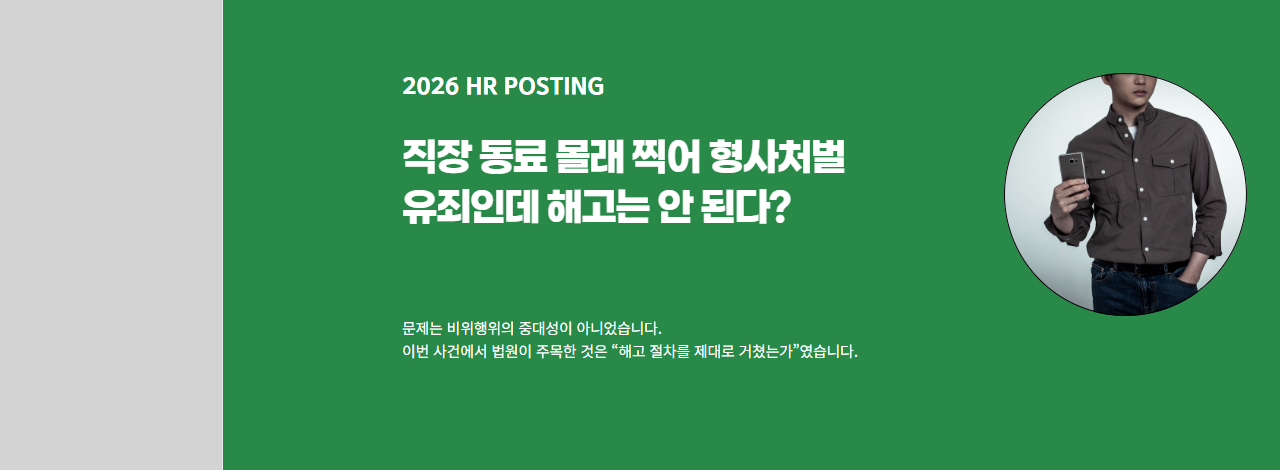 2026 HR POSTING

직장 동료 몰래 찍어 형사처벌 유죄인데 해고는 안 된다?

문제는 비위행위의 중대성이 아니었습니다.
이번 사건에서 법원이 주목한 것은 “해고 절차를 제대로 거쳤는가”였습니다.